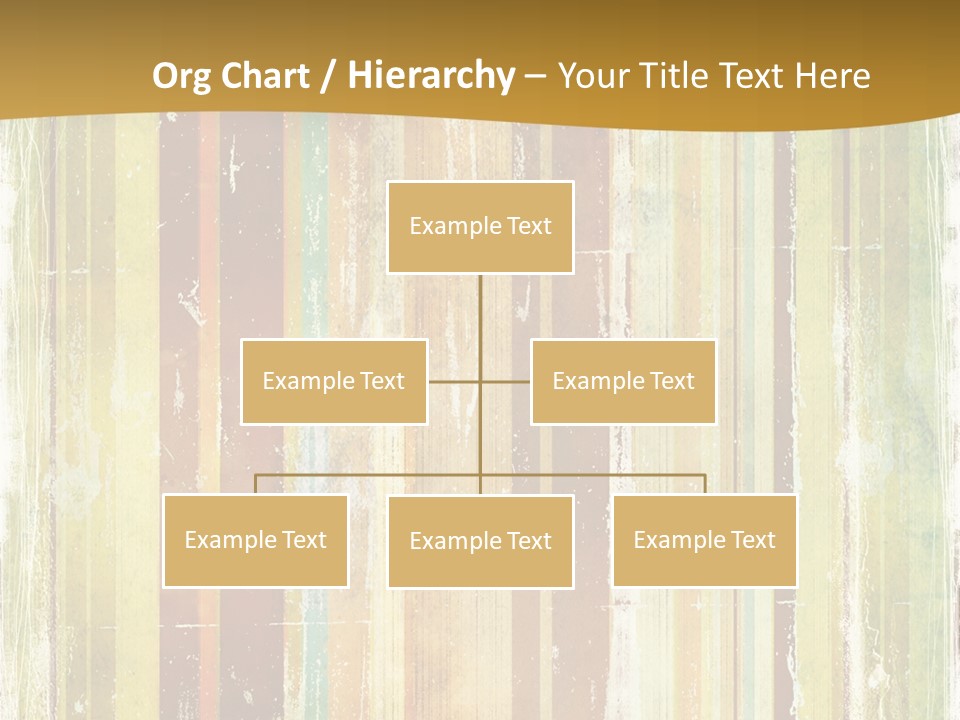 Org Chart / Hierarchy – Your Title Text Here

Example Text

Example Text

Example Text

Example Text

Example Text

Example Text